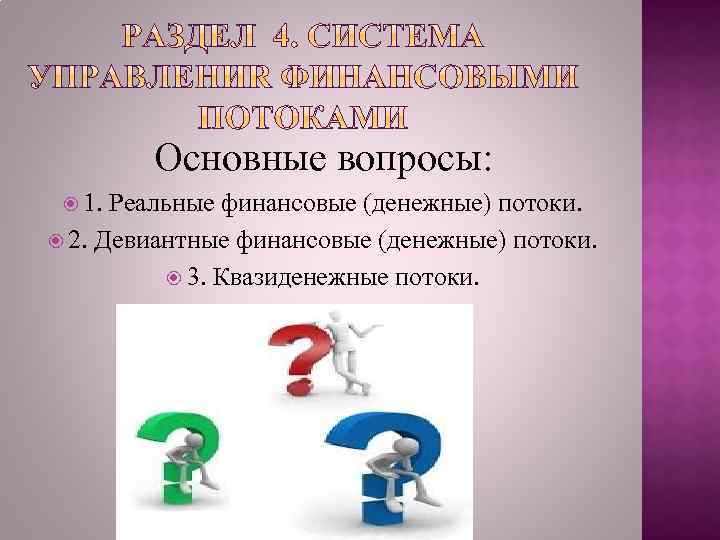 РАЗДЕЛ 4. СИСТЕМА УПРАВЛЕНИЯ ФИНАНСОВЫМИ ПОТОКАМИ

Основные вопросы:

1. Реальные финансовые (денежные) потоки.

2. Девиантные финансовые (денежные) потоки.

3. Квазиденежные потоки.